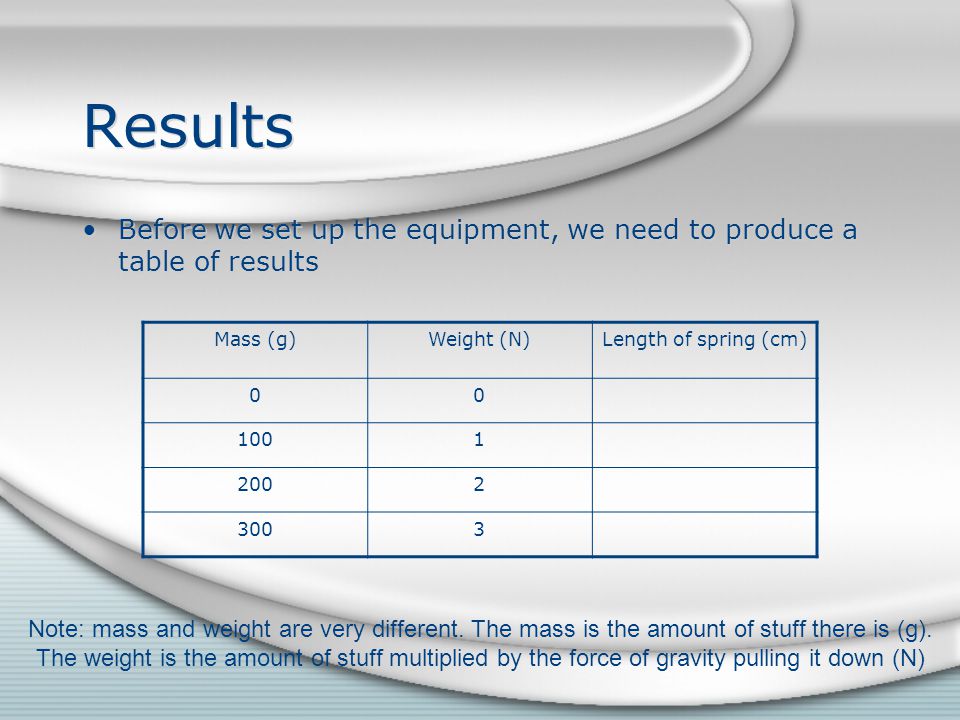 Results

• Before we set up the equipment, we need to produce a table of results

| Mass (g) | Weight (N) | Length of spring (cm) |
|---|---|---|
| 0 | 0 | |
| 100 | 1 | |
| 200 | 2 | |
| 300 | 3 | |

Note: mass and weight are very different. The mass is the amount of stuff there is (g). The weight is the amount of stuff multiplied by the force of gravity pulling it down (N)